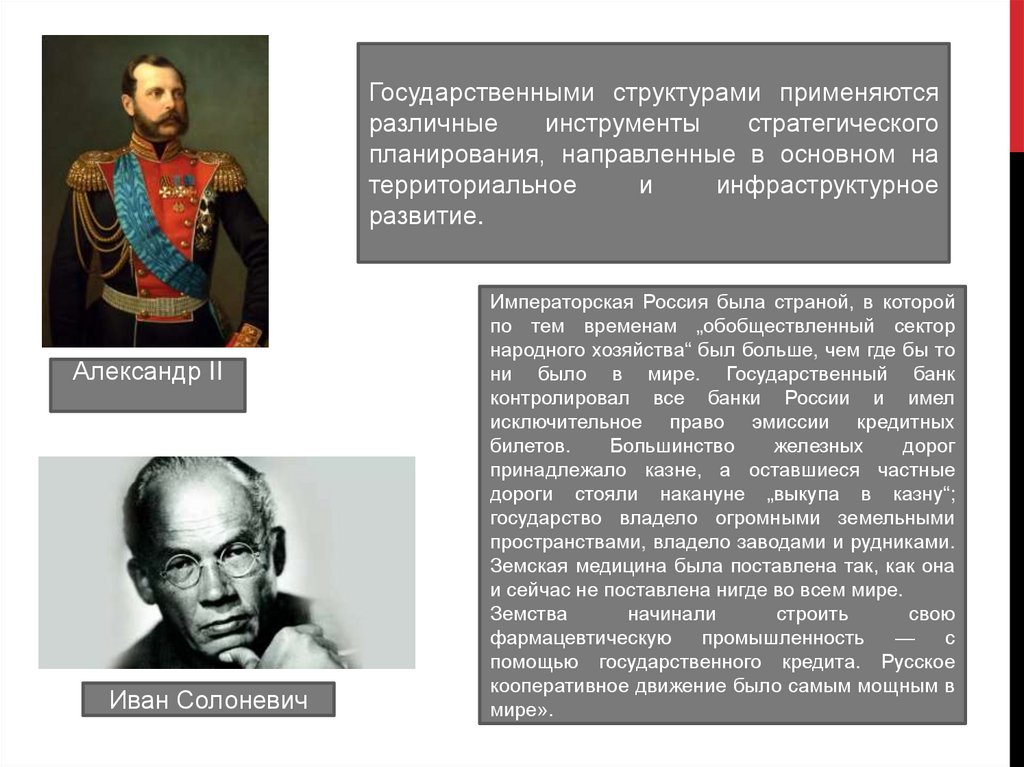 Государственными структурами применяются различные инструменты стратегического планирования, направленные в основном на территориальное и инфраструктурное развитие.

Александр II

Императорская Россия была страной, в которой по тем временам „обобществленный сектор народного хозяйства“ был больше, чем где бы то ни было в мире. Государственный банк контролировал все банки России и имел исключительное право эмиссии кредитных билетов. Большинство железных дорог принадлежало казне, а оставшиеся частные дороги стояли накануне „выкупа в казну“; государство владело огромными земельными пространствами, владело заводами и рудниками. Земская медицина была поставлена так, как она и сейчас не поставлена нигде во всем мире.
Земства начинали строить свою фармацевтическую промышленность — с помощью государственного кредита. Русское кооперативное движение было самым мощным в мире».

Иван Солоневич